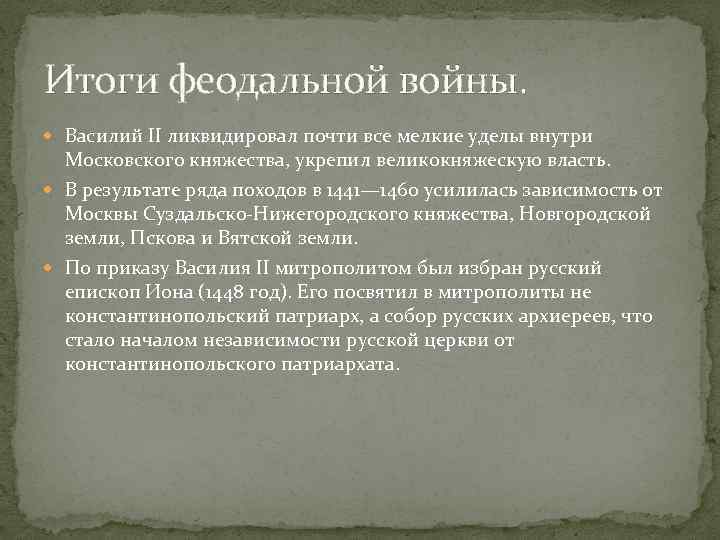 Итоги феодальной войны.

Василий II ликвидировал почти все мелкие уделы внутри Московского княжества, укрепил великокняжескую власть.

В результате ряда походов в 1441—1460 усилилась зависимость от Москвы Суздальско-Нижегородского княжества, Новгородской земли, Пскова и Вятской земли.

По приказу Василия II митрополитом был избран русский епископ Иона (1448 год). Его посвятил в митрополиты не константинопольский патриарх, а собор русских архиереев, что стало началом независимости русской церкви от константинопольского патриархата.